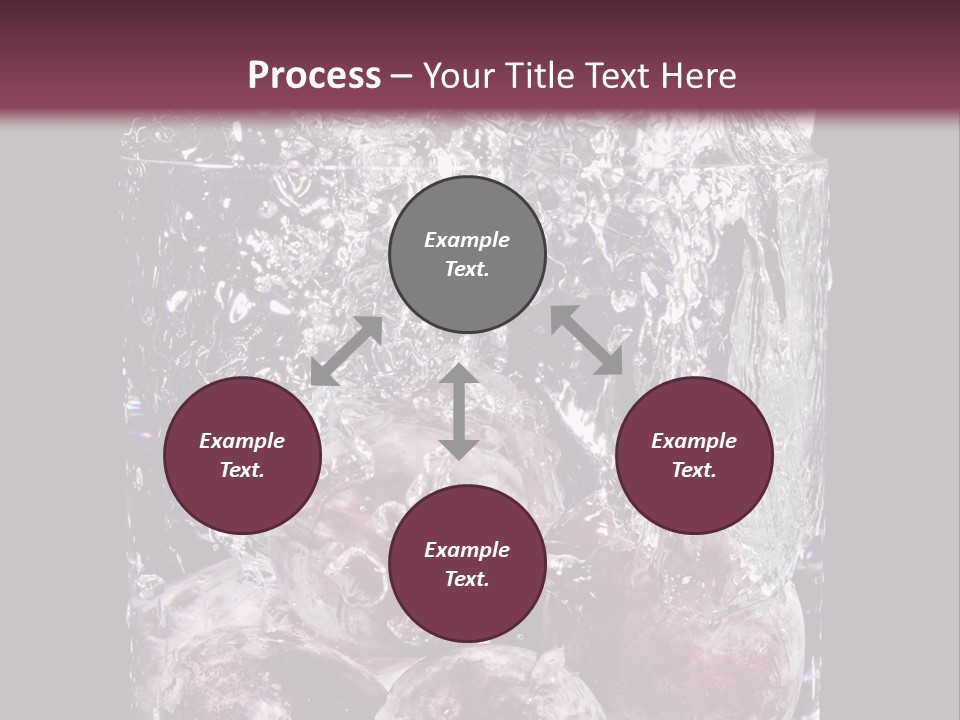 Process – Your Title Text Here

Example Text.

Example Text.

Example Text.

Example Text.